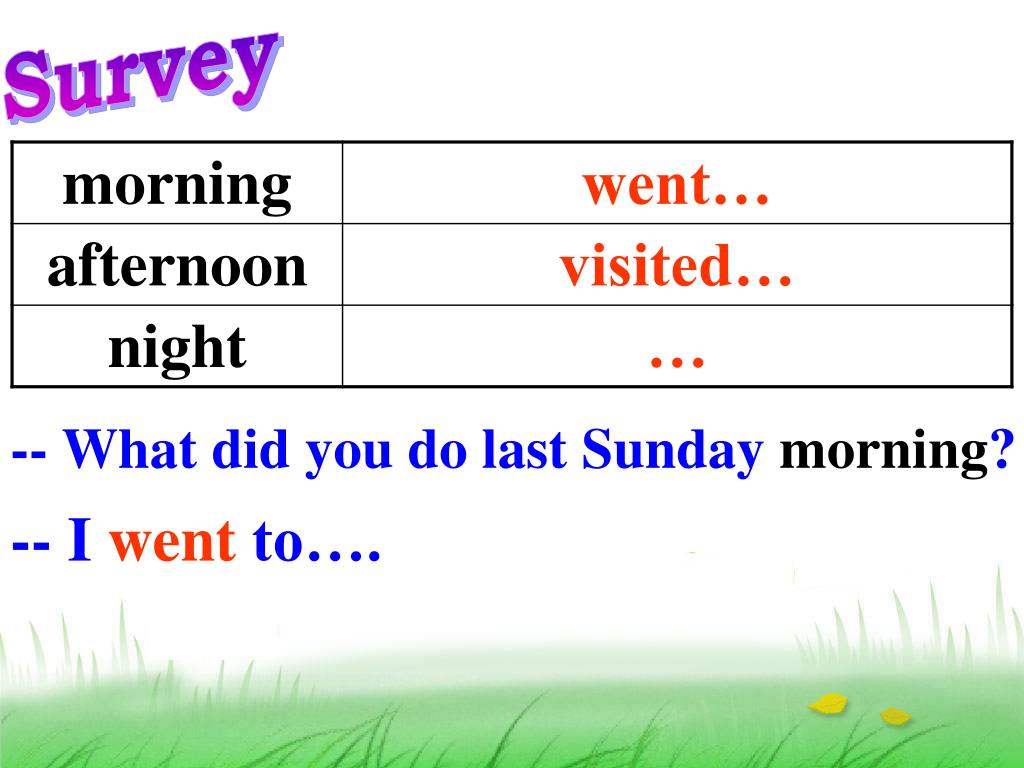 Survey

| morning | went… |
|---|---|
| afternoon | visited… |
| night | … |

-- What did you do last Sunday morning?

-- I went to….